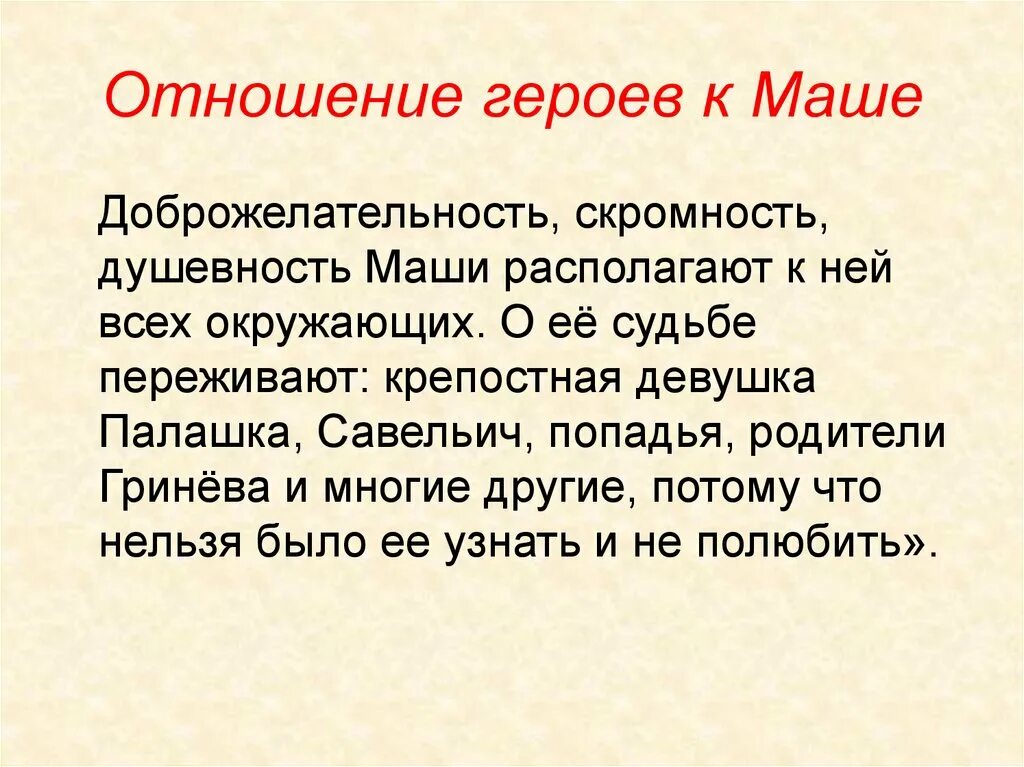 Отношение героев к Маше

Доброжелательность, скромность, душевность Маши располагают к ней всех окружающих. О её судьбе переживают: крепостная девушка Палашка, Савельич, попадья, родители Гринёва и многие другие, потому что нельзя было ее узнать и не полюбить».